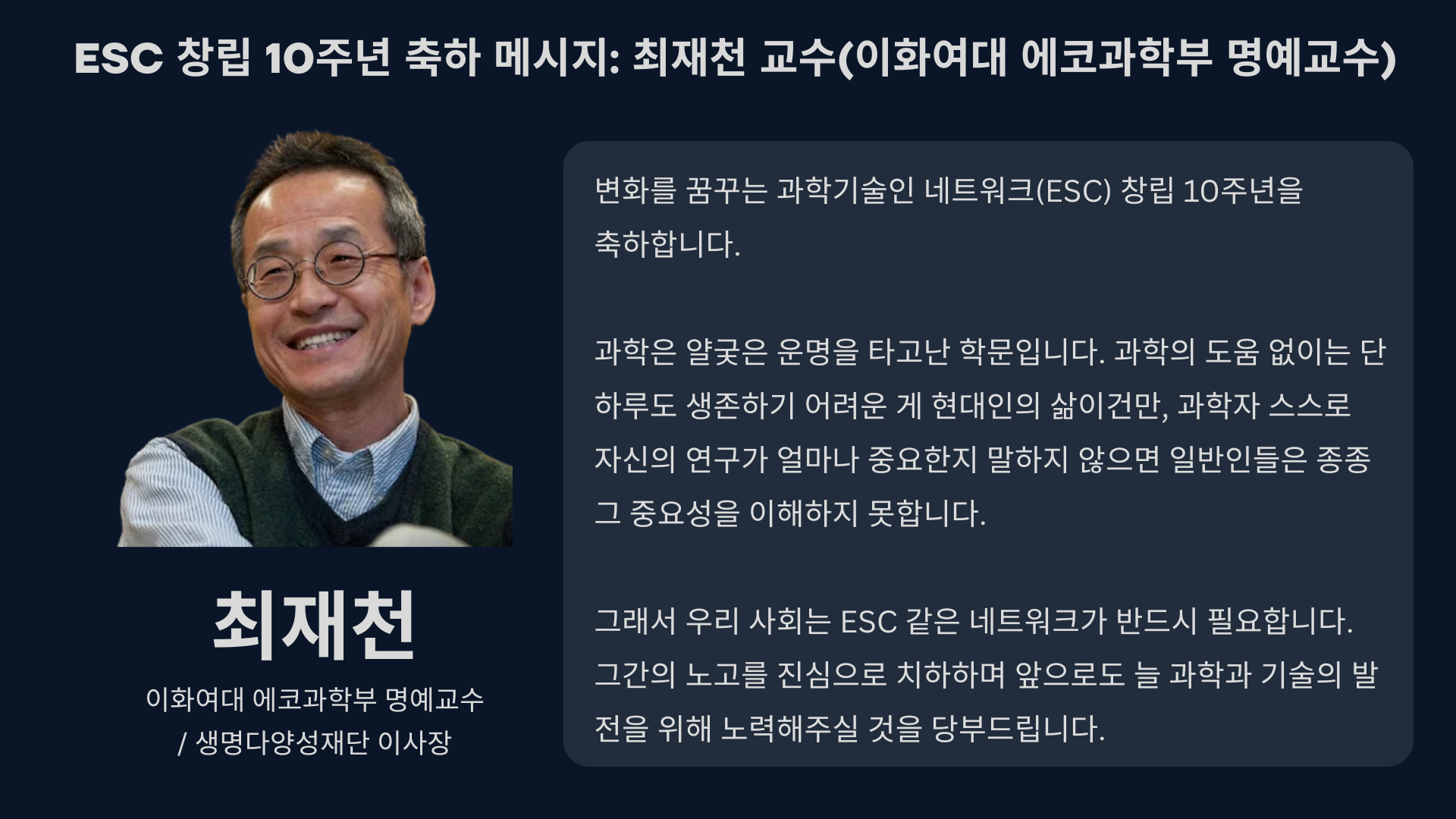 ESC 창립 10주년 축하 메시지: 최재천 교수(이화여대 에코과학부 명예교수)

최재천
이화여대 에코과학부 명예교수
/ 생명다양성재단 이사장

변화를 꿈꾸는 과학기술인 네트워크(ESC) 창립 10주년을 축하합니다.

과학은 얄궂은 운명을 타고난 학문입니다. 과학의 도움 없이는 단 하루도 생존하기 어려운 게 현대인의 삶이건만, 과학자 스스로 자신의 연구가 얼마나 중요한지 말하지 않으면 일반인들은 종종 그 중요성을 이해하지 못합니다.

그래서 우리 사회는 ESC 같은 네트워크가 반드시 필요합니다. 그간의 노고를 진심으로 치하하며 앞으로도 늘 과학과 기술의 발전을 위해 노력해주실 것을 당부드립니다.